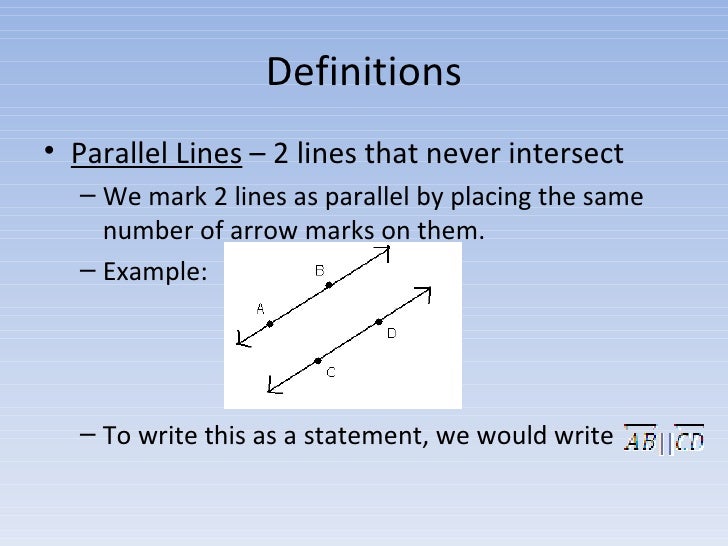 Definitions

• Parallel Lines – 2 lines that never intersect

– We mark 2 lines as parallel by placing the same number of arrow marks on them.

– Example:

B

A

D

C

– To write this as a statement, we would write $\overline{AB} || \overline{CD}$